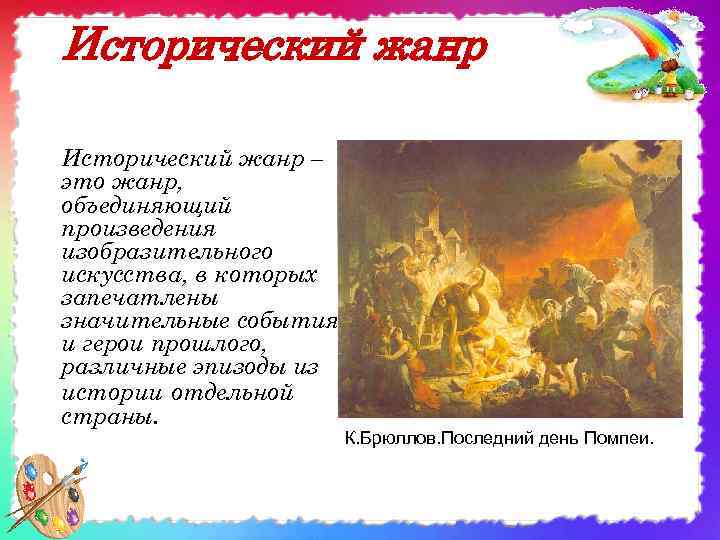 Исторический жанр

Исторический жанр – это жанр, объединяющий произведения изобразительного искусства, в которых запечатлены значительные события и герои прошлого, различные эпизоды из истории отдельной страны.

К.Брюллов.Последний день Помпеи.